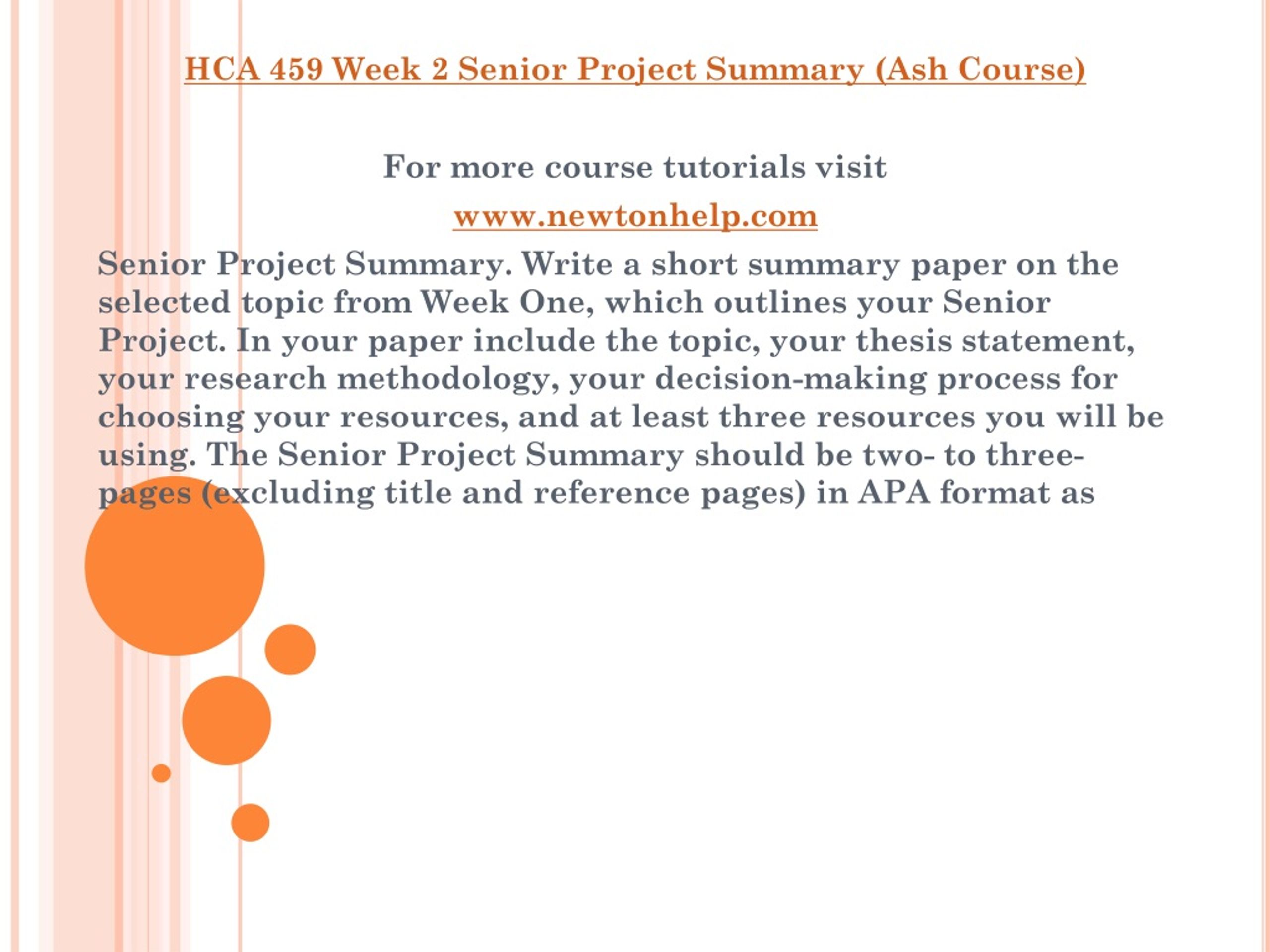 HCA 459 Week 2 Senior Project Summary (Ash Course)

For more course tutorials visit

www.newtonhelp.com

Senior Project Summary. Write a short summary paper on the selected topic from Week One, which outlines your Senior Project. In your paper include the topic, your thesis statement, your research methodology, your decision-making process for choosing your resources, and at least three resources you will be using. The Senior Project Summary should be two- to three-pages (excluding title and reference pages) in APA format as